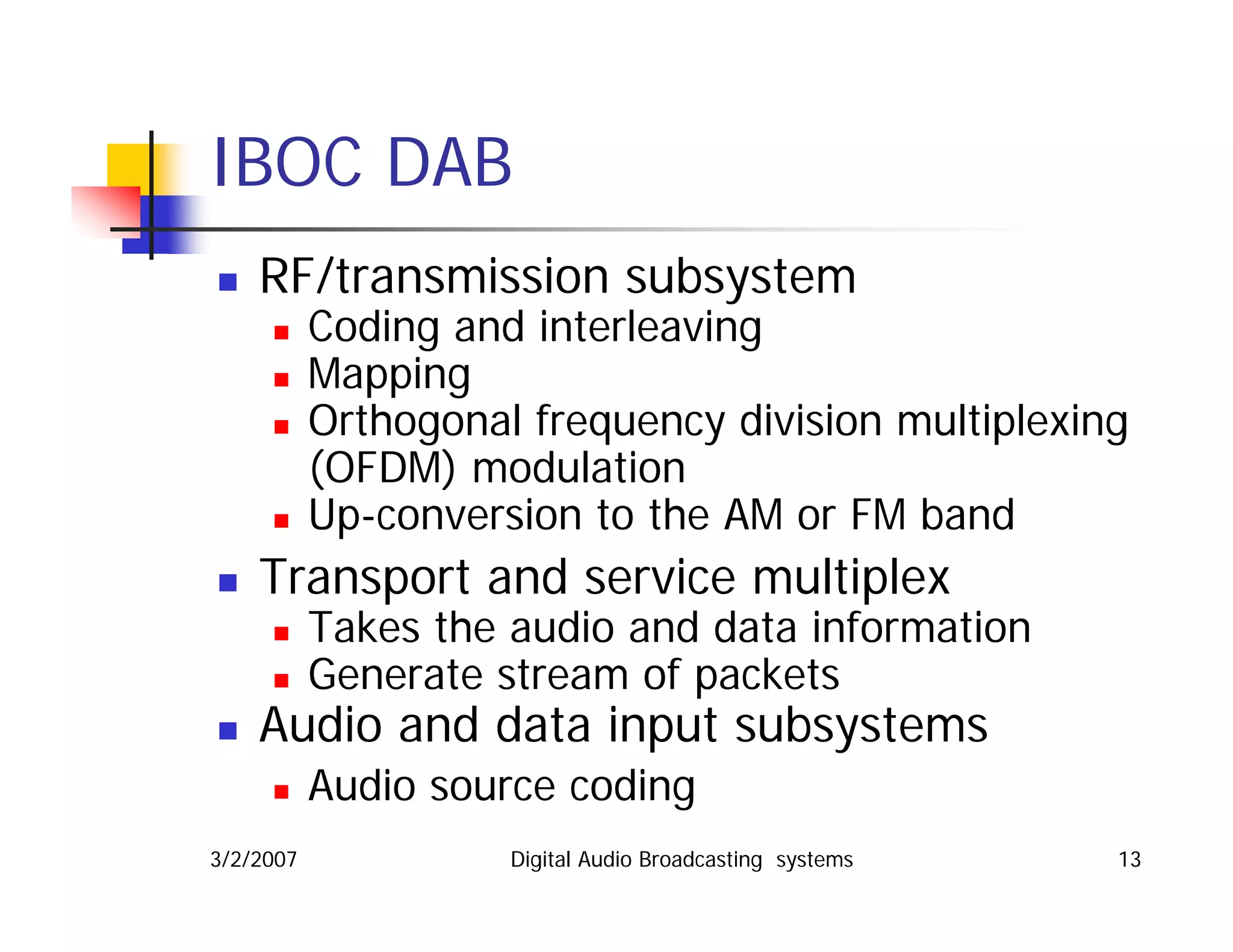 IBOC DAB

- RF/transmission subsystem
  - Coding and interleaving
  - Mapping
  - Orthogonal frequency division multiplexing (OFDM) modulation
  - Up-conversion to the AM or FM band
- Transport and service multiplex
  - Takes the audio and data information
  - Generate stream of packets
- Audio and data input subsystems
  - Audio source coding

3/2/2007 Digital Audio Broadcasting systems 13